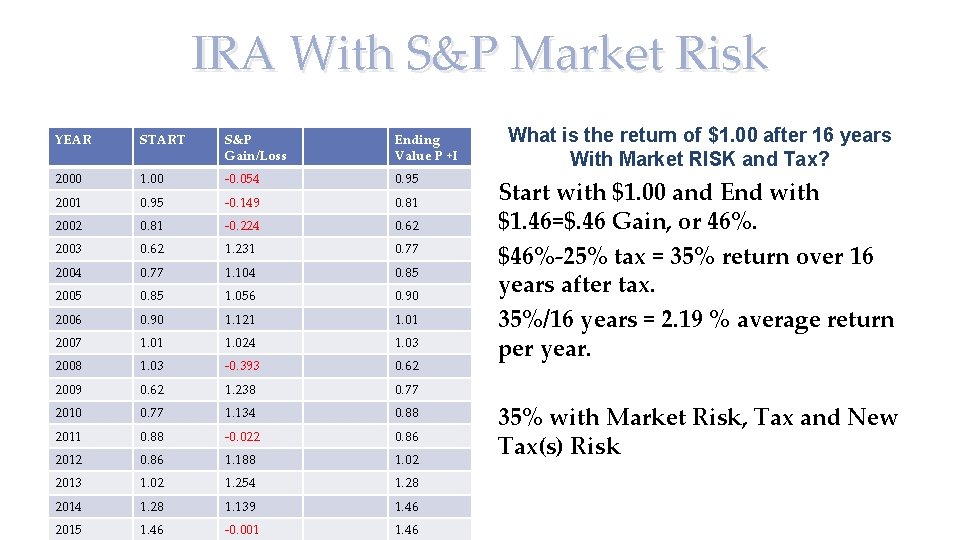 IRA With S&P Market Risk

| YEAR | START | S&P Gain/Loss | | Ending Value P +I |
|---|---|---|---|---|
| 2000 | 1.00 | -0.054 | | 0.95 |
| 2001 | 0.95 | -0.149 | | 0.81 |
| 2002 | 0.81 | -0.224 | | 0.62 |
| 2003 | 0.62 | 1.231 | | 0.77 |
| 2004 | 0.77 | 1.104 | | 0.85 |
| 2005 | 0.85 | 1.056 | | 0.90 |
| 2006 | 0.90 | 1.121 | | 1.01 |
| 2007 | 1.01 | 1.024 | | 1.03 |
| 2008 | 1.03 | -0.393 | | 0.62 |
| 2009 | 0.62 | 1.238 | | 0.77 |
| 2010 | 0.77 | 1.134 | | 0.88 |
| 2011 | 0.88 | -0.022 | | 0.86 |
| 2012 | 0.86 | 1.188 | | 1.02 |
| 2013 | 1.02 | 1.254 | | 1.28 |
| 2014 | 1.28 | 1.139 | | 1.46 |
| 2015 | 1.46 | -0.001 | | 1.46 |

What is the return of $1.00 after 16 years With Market RISK and Tax?

Start with $1.00 and End with $1.46=$.46 Gain, or 46%.

$46%-25% tax = 35% return over 16 years after tax.

35%/16 years = 2.19 % average return per year.

35% with Market Risk, Tax and New Tax(s) Risk